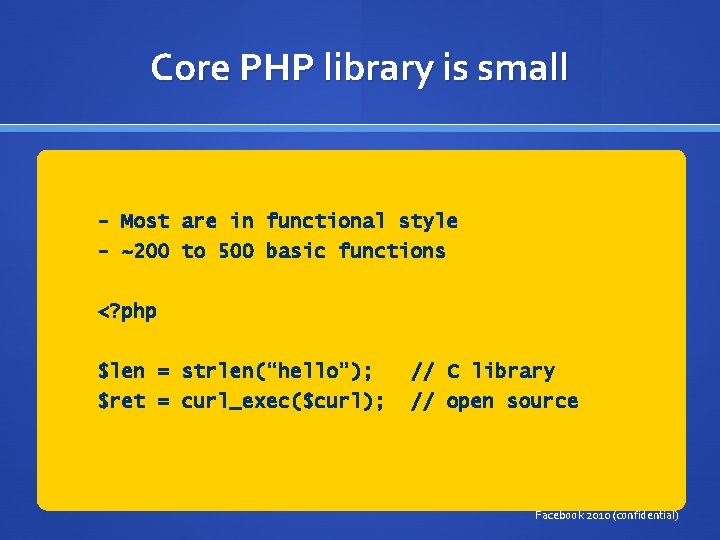 Core PHP library is small

- Most are in functional style
- ~200 to 500 basic functions

<?php

$len = strlen(“hello”);   // C library
$ret = curl_exec($curl);  // open source

Facebook 2010 (confidential)